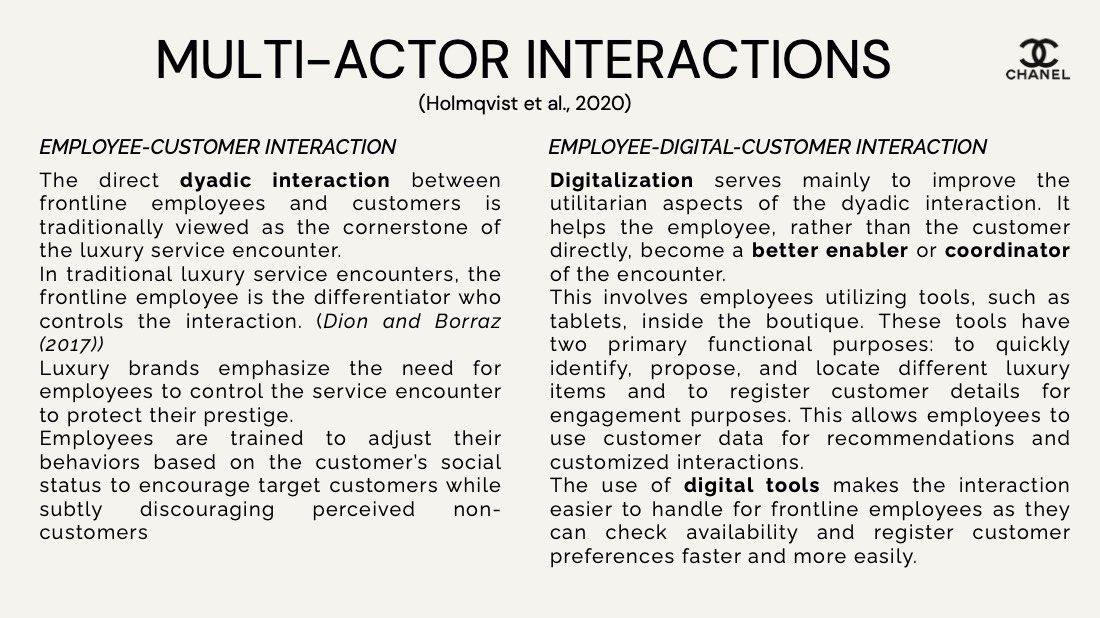 MULTI-ACTOR INTERACTIONS

CHANEL

(Holmqvist et al., 2020)

EMPLOYEE-CUSTOMER INTERACTION

The direct dyadic interaction between frontline employees and customers is traditionally viewed as the cornerstone of the luxury service encounter.
In traditional luxury service encounters, the frontline employee is the differentiator who controls the interaction. (Dion and Borraz (2017))
Luxury brands emphasize the need for employees to control the service encounter to protect their prestige.
Employees are trained to adjust their behaviors based on the customer's social status to encourage target customers while subtly discouraging perceived non-customers

EMPLOYEE-DIGITAL-CUSTOMER INTERACTION

Digitalization serves mainly to improve the utilitarian aspects of the dyadic interaction. It helps the employee, rather than the customer directly, become a better enabler or coordinator of the encounter.
This involves employees utilizing tools, such as tablets, inside the boutique. These tools have two primary functional purposes: to quickly identify, propose, and locate different luxury items and to register customer details for engagement purposes. This allows employees to use customer data for recommendations and customized interactions.
The use of digital tools makes the interaction easier to handle for frontline employees as they can check availability and register customer preferences faster and more easily.